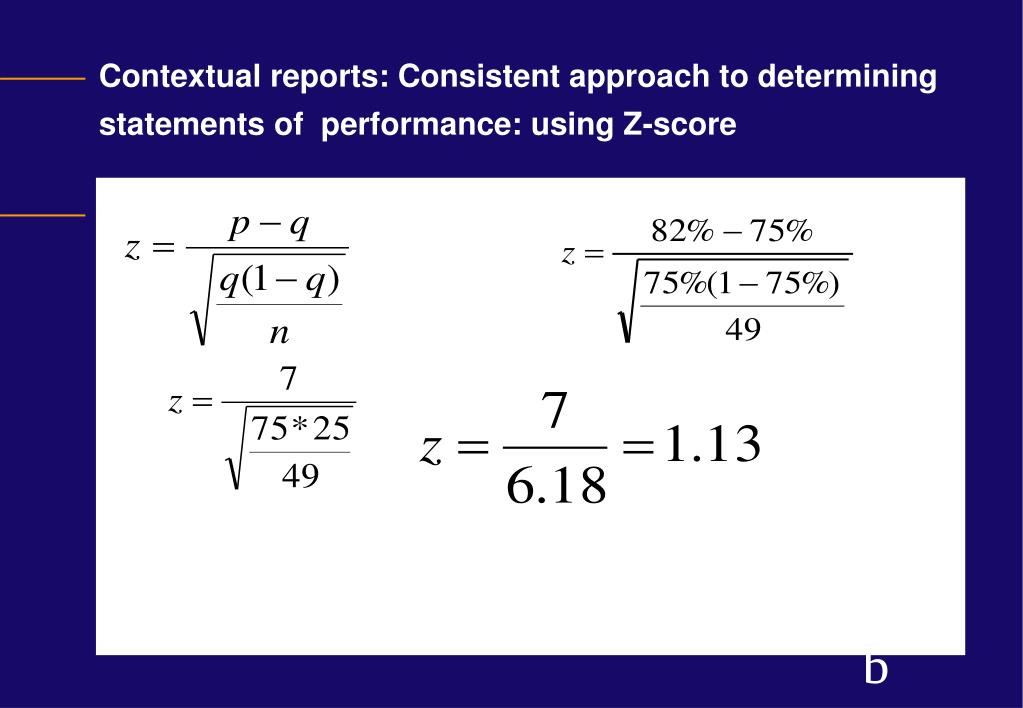 Contextual reports: Consistent approach to determining statements of performance: using Z-score

$z = \frac{p - q}{\sqrt{\frac{q(1-q)}{n}}}$

$z = \frac{82\% - 75\%}{\sqrt{\frac{75\%(1-75\%)}{49}}}$

$z = \frac{7}{\sqrt{\frac{75*25}{49}}}$

$z = \frac{7}{6.18} = 1.13$

b